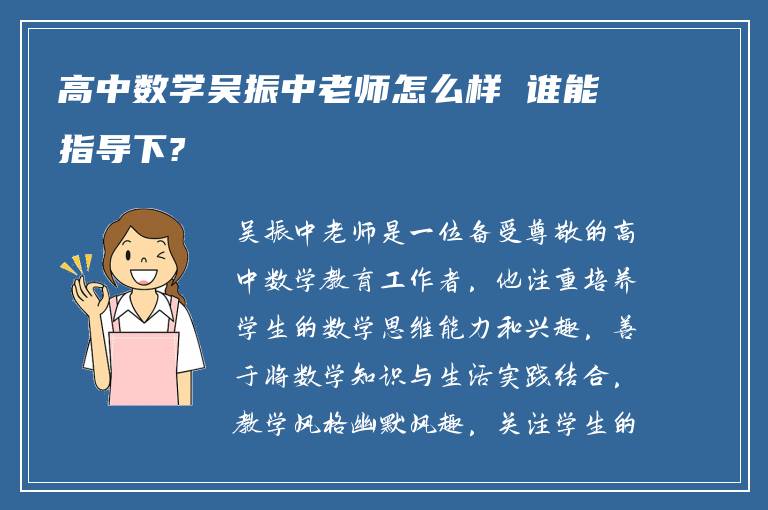 高中数学吴振中老师怎么样 谁能指导下?

吴振中老师是一位备受尊敬的高中数学教育工作者，他注重培养学生的数学思维能力和兴趣，善于将数学知识与生活实践结合，教学风格幽默风趣，关注学生的